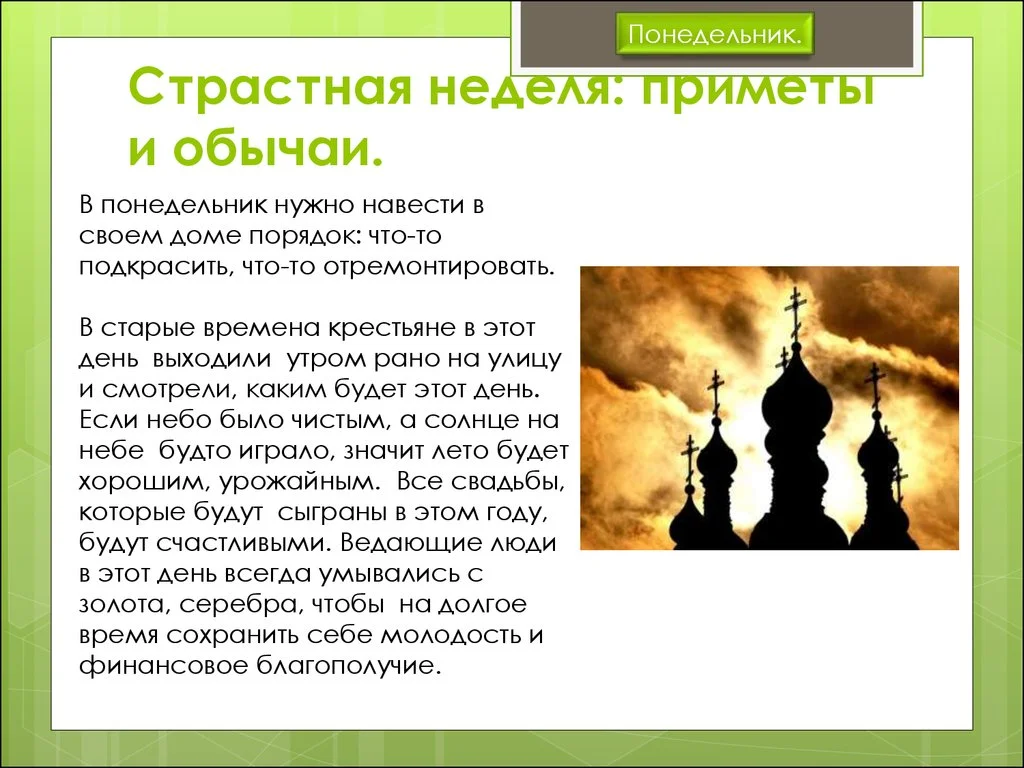 Понедельник.

Страстная неделя: приметы и обычаи.

В понедельник нужно навести в своем доме порядок: что-то подкрасить, что-то отремонтировать.

В старые времена крестьяне в этот день выходили утром рано на улицу и смотрели, каким будет этот день. Если небо было чистым, а солнце на небе будто играло, значит лето будет хорошим, урожайным. Все свадьбы, которые будут сыграны в этом году, будут счастливыми. Ведающие люди в этот день всегда умывались с золота, серебра, чтобы на долгое время сохранить себе молодость и финансовое благополучие.